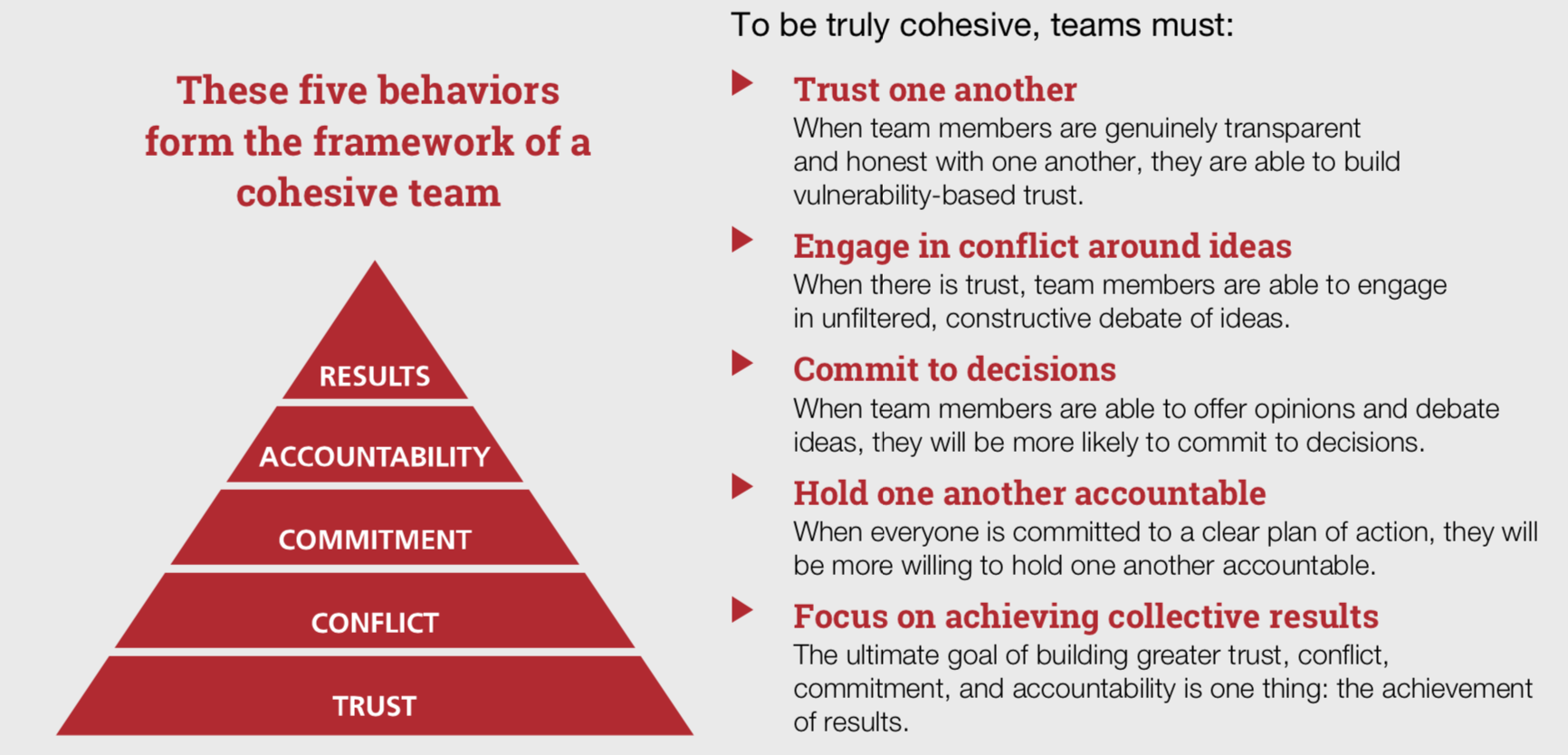 These five behaviors form the framework of a cohesive team

RESULTS

ACCOUNTABILITY

COMMITMENT

CONFLICT

TRUST

To be truly cohesive, teams must:

Trust one another
When team members are genuinely transparent and honest with one another, they are able to build vulnerability-based trust.

Engage in conflict around ideas
When there is trust, team members are able to engage in unfiltered, constructive debate of ideas.

Commit to decisions
When team members are able to offer opinions and debate ideas, they will be more likely to commit to decisions.

Hold one another accountable
When everyone is committed to a clear plan of action, they will be more willing to hold one another accountable.

Focus on achieving collective results
The ultimate goal of building greater trust, conflict, commitment, and accountability is one thing: the achievement of results.